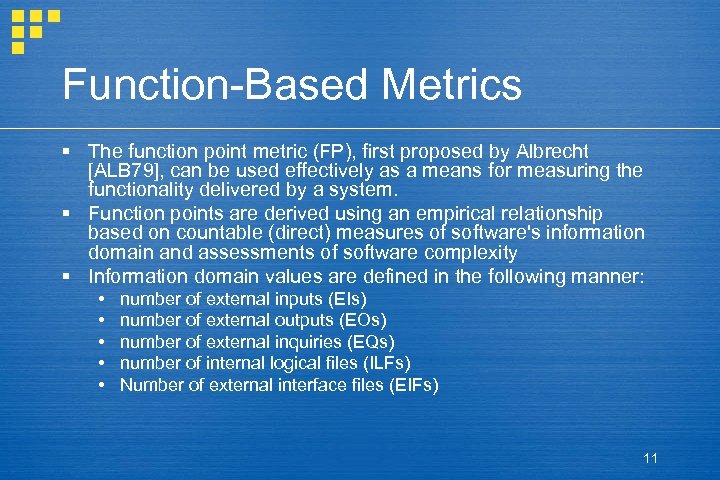 Function-Based Metrics

▪ The function point metric (FP), first proposed by Albrecht [ALB79], can be used effectively as a means for measuring the functionality delivered by a system.
▪ Function points are derived using an empirical relationship based on countable (direct) measures of software's information domain and assessments of software complexity
▪ Information domain values are defined in the following manner:
• number of external inputs (EIs)
• number of external outputs (EOs)
• number of external inquiries (EQs)
• number of internal logical files (ILFs)
• Number of external interface files (EIFs)

11